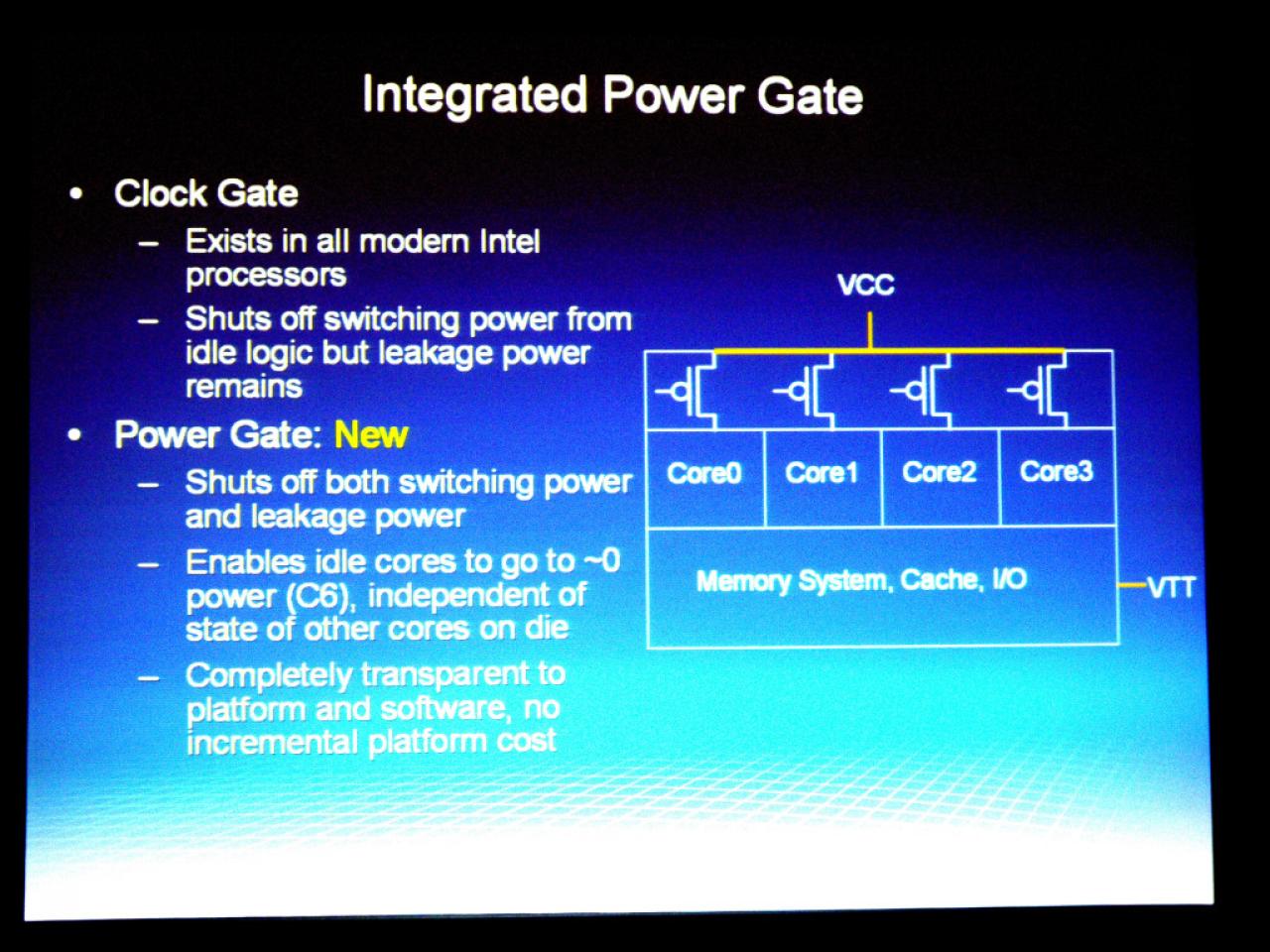 Integrated Power Gate

• Clock Gate
– Exists in all modern Intel processors
– Shuts off switching power from idle logic but leakage power remains
• Power Gate: New
– Shuts off both switching power and leakage power
– Enables idle cores to go to ~0 power (C6), independent of state of other cores on die
– Completely transparent to platform and software, no incremental platform cost

VCC

Core0 Core1 Core2 Core3

Memory System, Cache, I/O

VTT